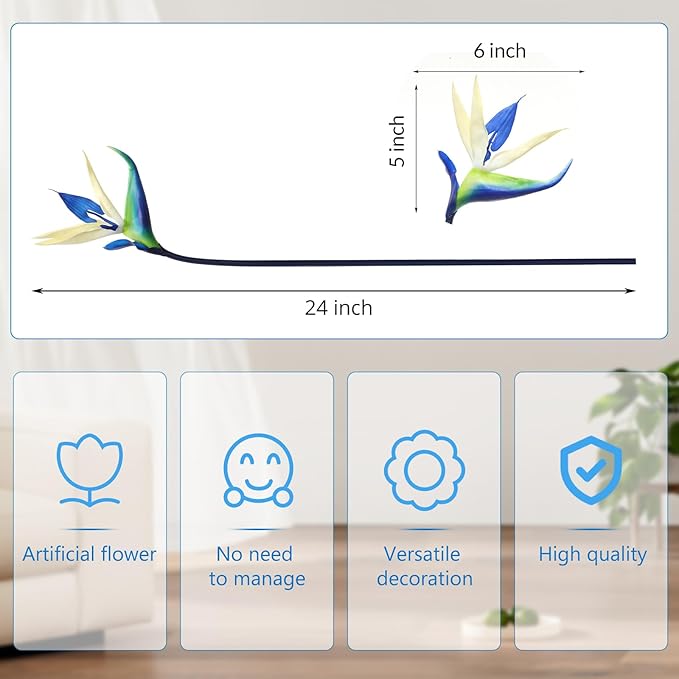 6 inch

5 inch

24 inch

Artificial flower

No need to manage

Versatile decoration

High quality